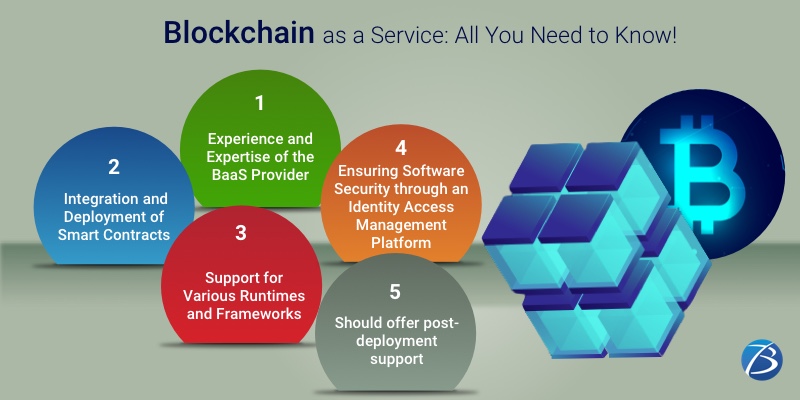 Blockchain as a Service: All You Need to Know!

1
Experience and Expertise of the BaaS Provider

2
Integration and Deployment of Smart Contracts

3
Support for Various Runtimes and Frameworks

4
Ensuring Software Security through an Identity Access Management Platform

5
Should offer post-deployment support